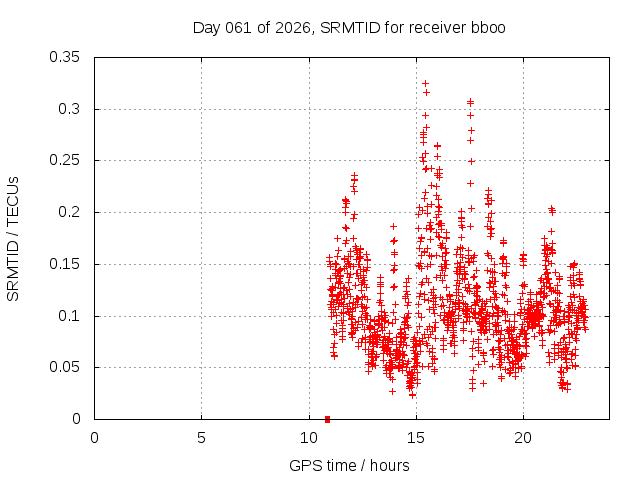 Day 061 of 2026, SRMTID for receiver bboo

SRMTID / TECUs

0.35
0.3
0.25
0.2
0.15
0.1
0.05
0

0
5
10
15
20

GPS time / hours